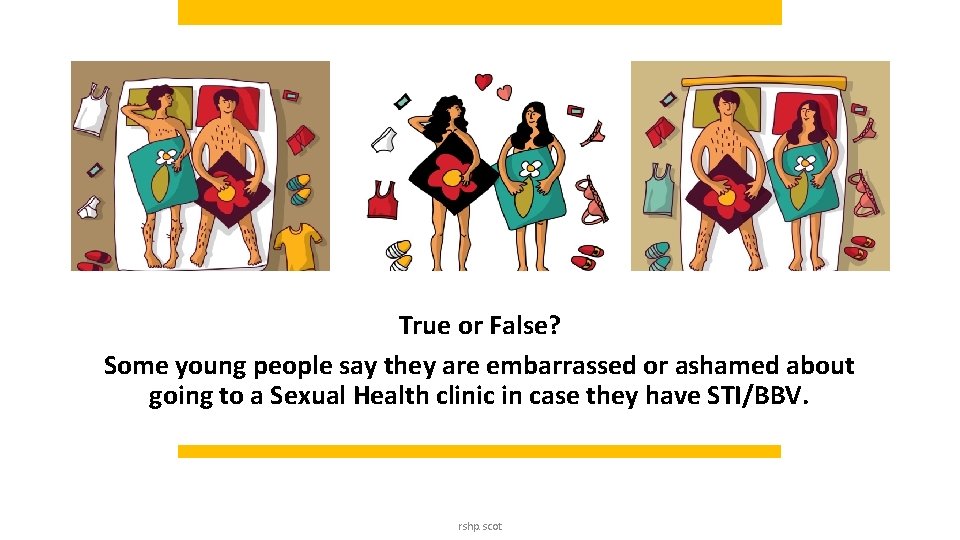 True or False?
Some young people say they are embarrassed or ashamed about going to a Sexual Health clinic in case they have STI/BBV.

rshp.scot